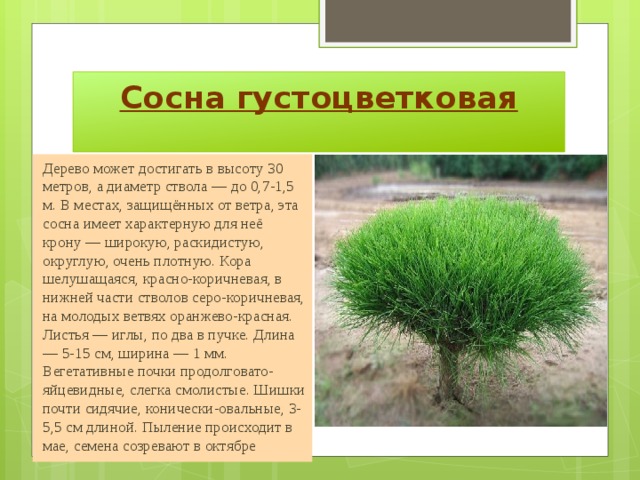 Сосна густоцветковая

Дерево может достигать в высоту 30 метров, а диаметр ствола — до 0,7-1,5 м. В местах, защищённых от ветра, эта сосна имеет характерную для неё крону — широкую, раскидистую, округлую, очень плотную. Кора шелушащаяся, красно-коричневая, в нижней части стволов серо-коричневая, на молодых ветвях оранжево-красная. Листья — иглы, по два в пучке. Длина — 5-15 см, ширина — 1 мм. Вегетативные почки продолговато-яйцевидные, слегка смолистые. Шишки почти сидячие, конически-овальные, 3-5,5 см длиной. Пыление происходит в мае, семена созревают в октябре